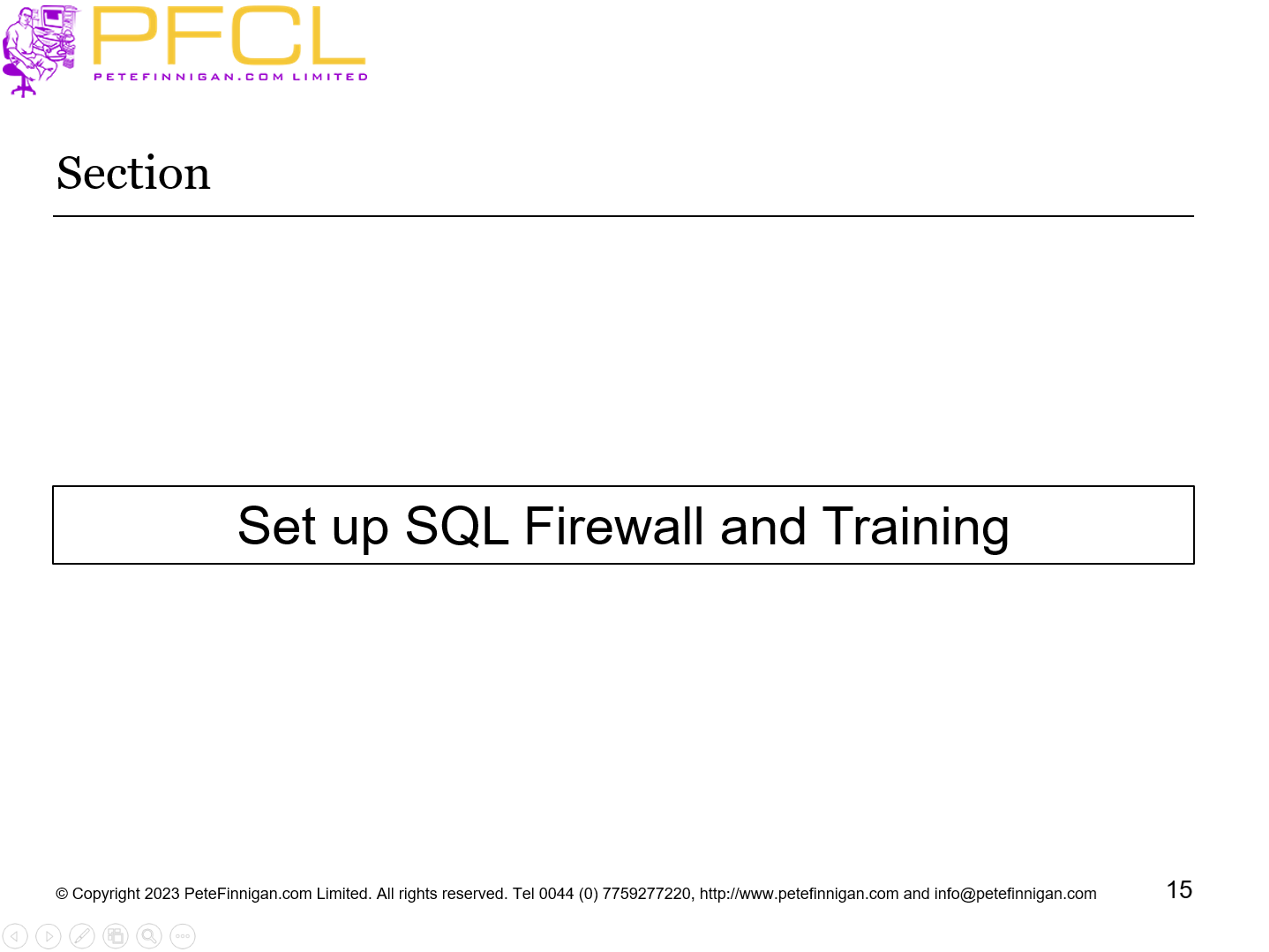 PFCL
PETEFINNIGAN.COM LIMITED

Section

Set up SQL Firewall and Training

© Copyright 2023 PeteFinnigan.com Limited. All rights reserved. Tel 0044 (0) 7759277220, http://www.petefinnigan.com and info@petefinnigan.com

15